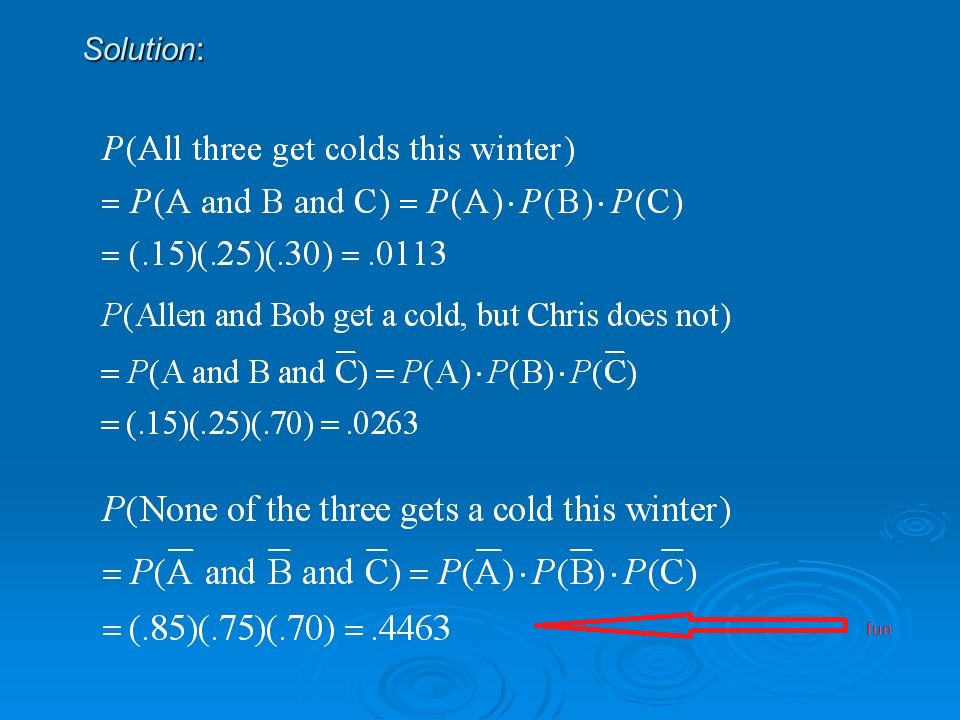 Solution:

$P(\text{All three get colds this winter})$
$= P(\text{A and B and C}) = P(\text{A}) \cdot P(\text{B}) \cdot P(\text{C})$
$= (.15)(.25)(.30) = .0113$

$P(\text{Allen and Bob get a cold, but Chris does not})$
$= P(\text{A and B and } \overline{\text{C}}) = P(\text{A}) \cdot P(\text{B}) \cdot P(\overline{\text{C}})$
$= (.15)(.25)(.70) = .0263$

$P(\text{None of the three gets a cold this winter})$
$= P(\overline{\text{A}} \text{ and } \overline{\text{B}} \text{ and } \overline{\text{C}}) = P(\overline{\text{A}}) \cdot P(\overline{\text{B}}) \cdot P(\overline{\text{C}})$
$= (.85)(.75)(.70) = .4463$

fun